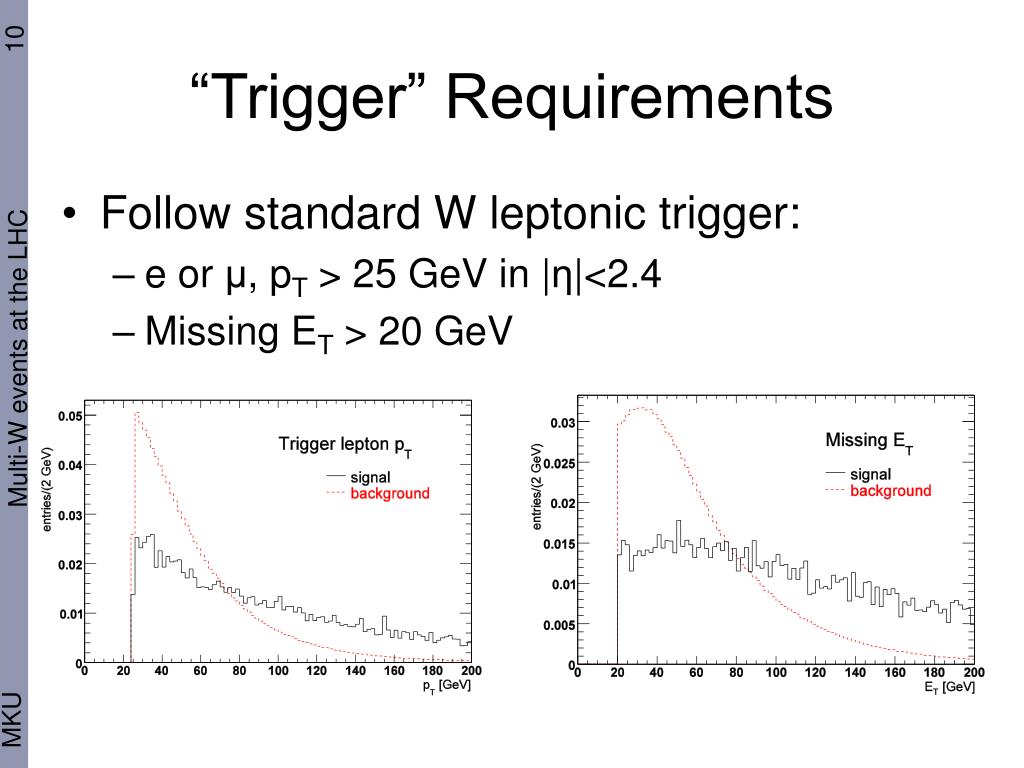 10

Multi-W events at the LHC

MKU

“Trigger” Requirements

• Follow standard W leptonic trigger:
– e or μ, $p_T$ > 25 GeV in |η|<2.4
– Missing $E_T$ > 20 GeV

Trigger lepton $p_T$
signal
background
entries/(2 GeV)
0.05
0.04
0.03
0.02
0.01
0
0 20 40 60 80 100 120 140 160 180 200
$p_T$ [GeV]

Missing $E_T$
signal
background
entries/(2 GeV)
0.03
0.025
0.02
0.015
0.01
0.005
0
0 20 40 60 80 100 120 140 160 180 200
$E_T$ [GeV]